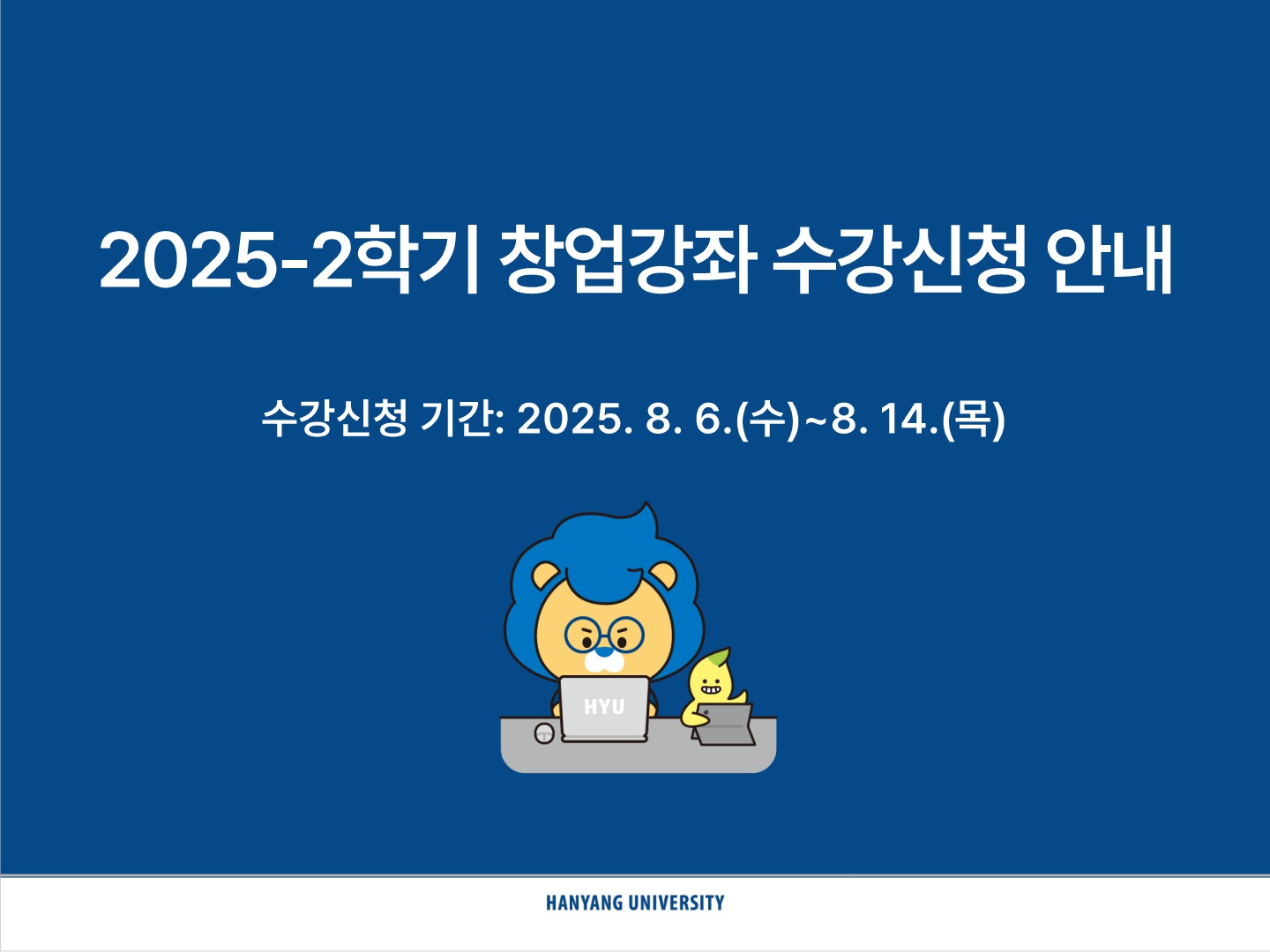 2025-2학기 창업강좌 수강신청 안내

수강신청 기간: 2025. 8. 6.(수)~8. 14.(목)

HYU

HANYANG UNIVERSITY